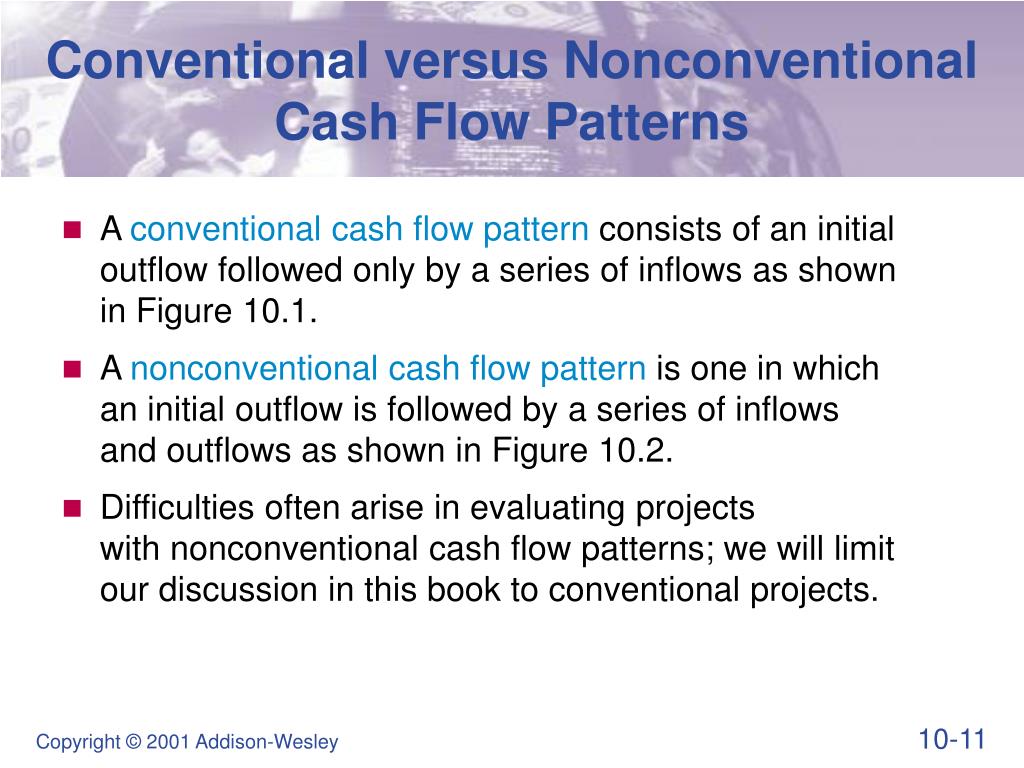 Conventional versus Nonconventional Cash Flow Patterns

A conventional cash flow pattern consists of an initial outflow followed only by a series of inflows as shown in Figure 10.1.

A nonconventional cash flow pattern is one in which an initial outflow is followed by a series of inflows and outflows as shown in Figure 10.2.

Difficulties often arise in evaluating projects with nonconventional cash flow patterns; we will limit our discussion in this book to conventional projects.

Copyright © 2001 Addison-Wesley

10-11